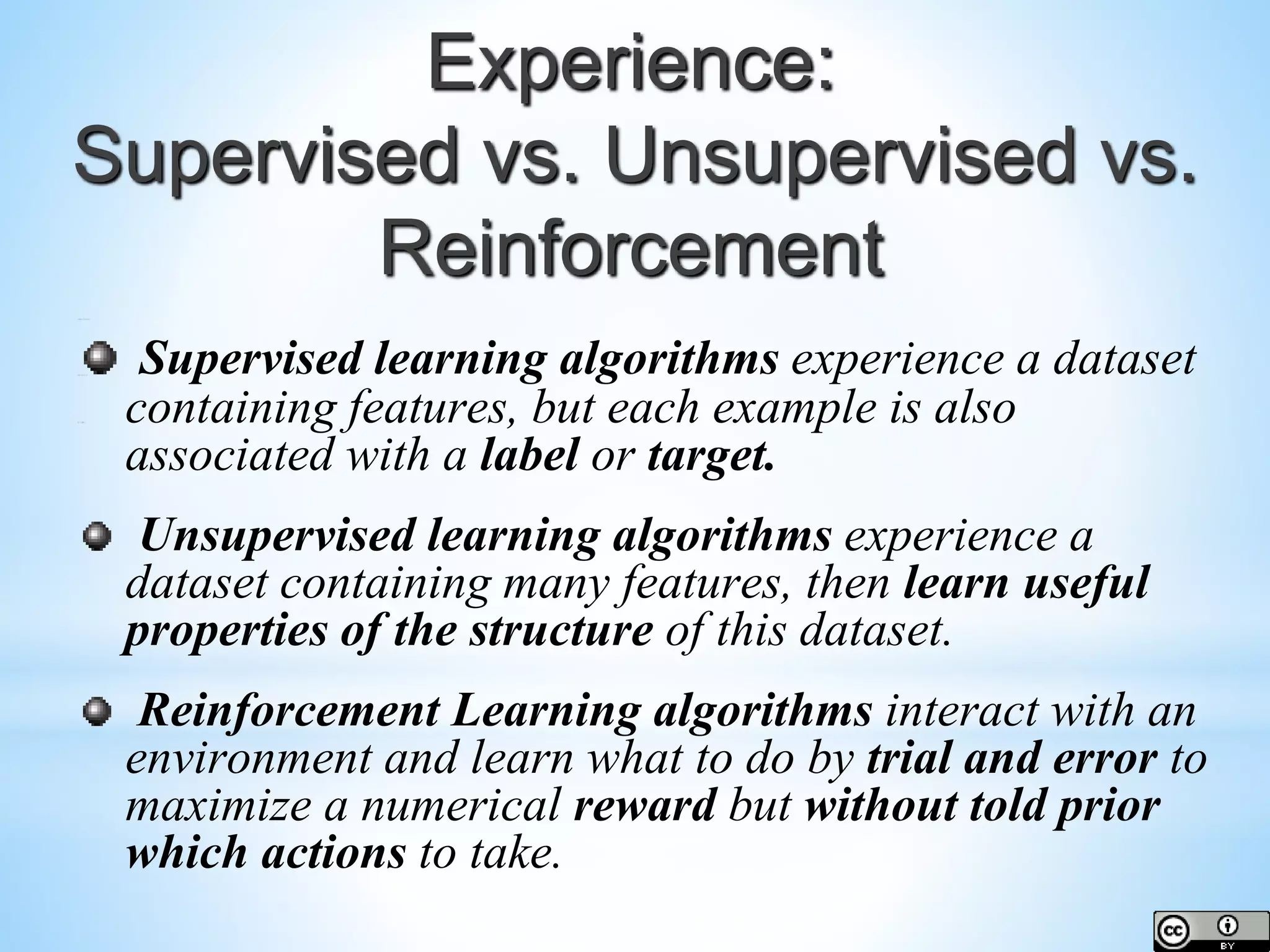 Experience:
Supervised vs. Unsupervised vs. Reinforcement

Supervised learning algorithms experience a dataset containing features, but each example is also associated with a label or target.

Unsupervised learning algorithms experience a dataset containing many features, then learn useful properties of the structure of this dataset.

Reinforcement Learning algorithms interact with an environment and learn what to do by trial and error to maximize a numerical reward but without told prior which actions to take.

cc BY